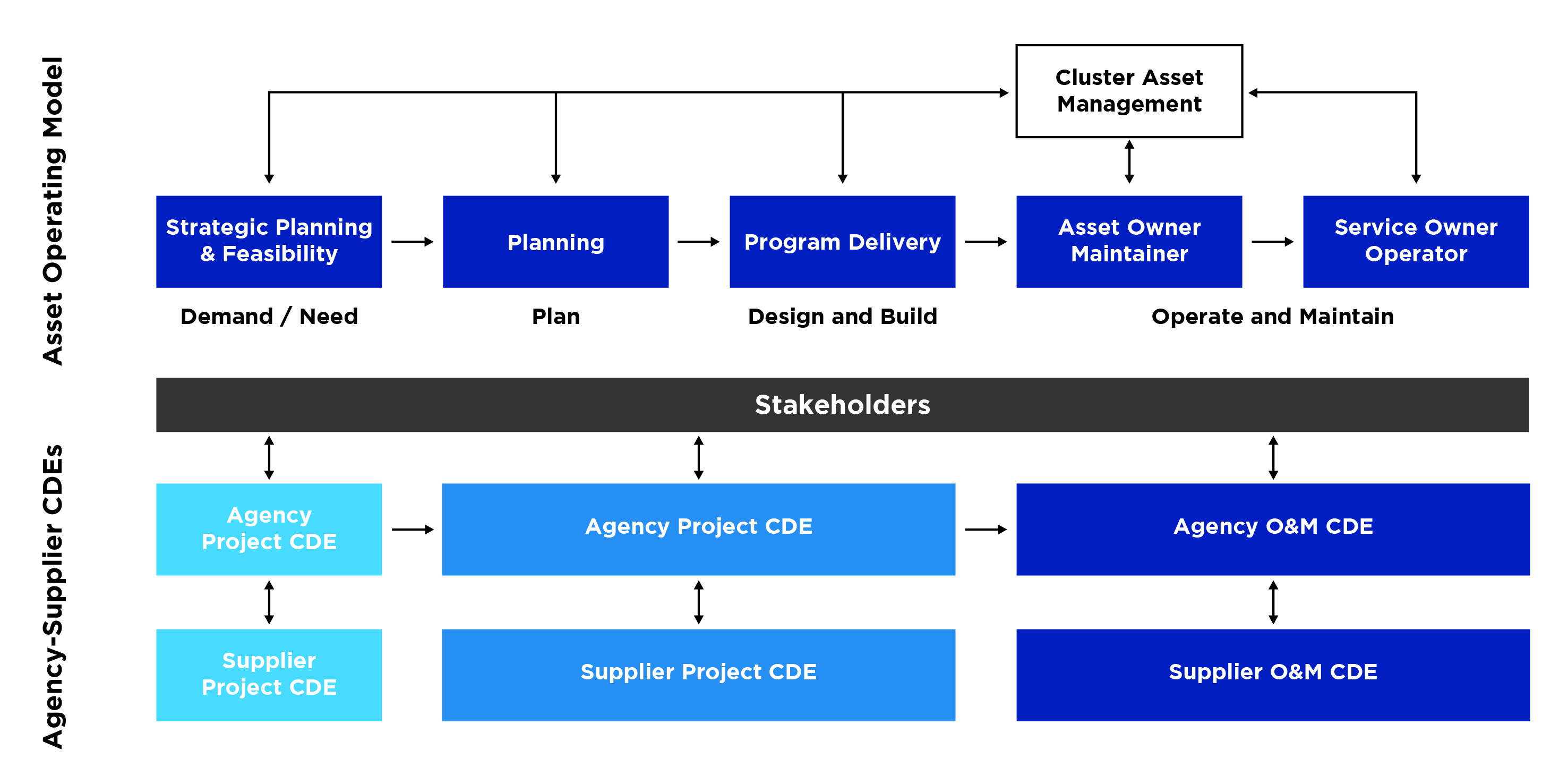 Asset Operating Model

Cluster Asset Management

Strategic Planning & Feasibility

Planning

Program Delivery

Asset Owner Maintainer

Service Owner Operator

Demand / Need

Plan

Design and Build

Operate and Maintain

Stakeholders

Agency-Supplier CDEs

Agency Project CDE

Agency Project CDE

Agency O&M CDE

Supplier Project CDE

Supplier Project CDE

Supplier O&M CDE